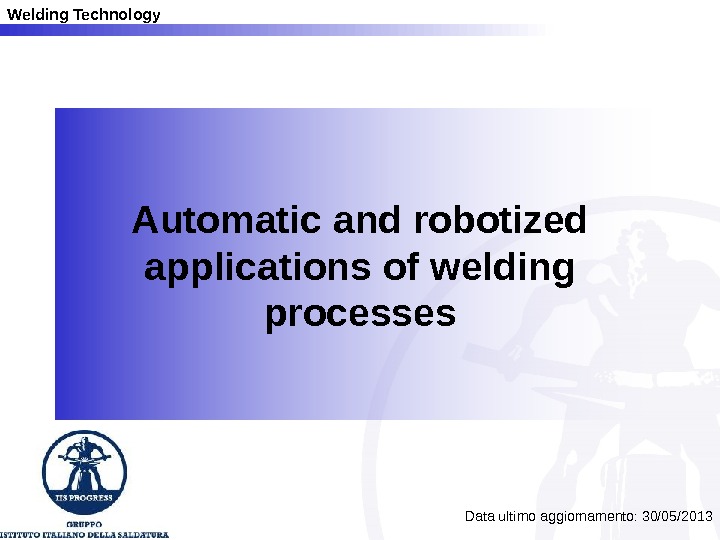 Welding Technology

Automatic and robotized applications of welding processes

IIS PROGRESS

GRUPPO
ISTITUTO ITALIANO DELLA SALDATURA

Data ultimo aggiornamento: 30/05/2013